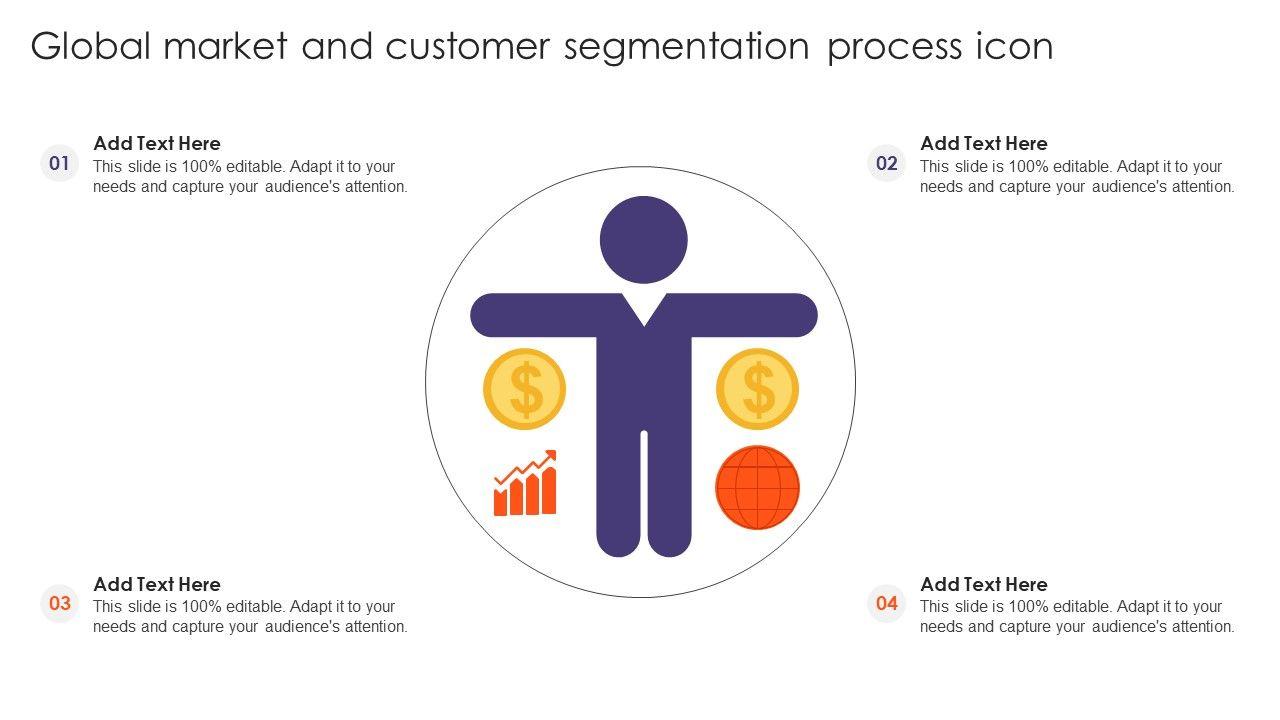 Global market and customer segmentation process icon

01
Add Text Here
This slide is 100% editable. Adapt it to your needs and capture your audience's attention.

02
Add Text Here
This slide is 100% editable. Adapt it to your needs and capture your audience's attention.

$

$

03
Add Text Here
This slide is 100% editable. Adapt it to your needs and capture your audience's attention.

04
Add Text Here
This slide is 100% editable. Adapt it to your needs and capture your audience's attention.